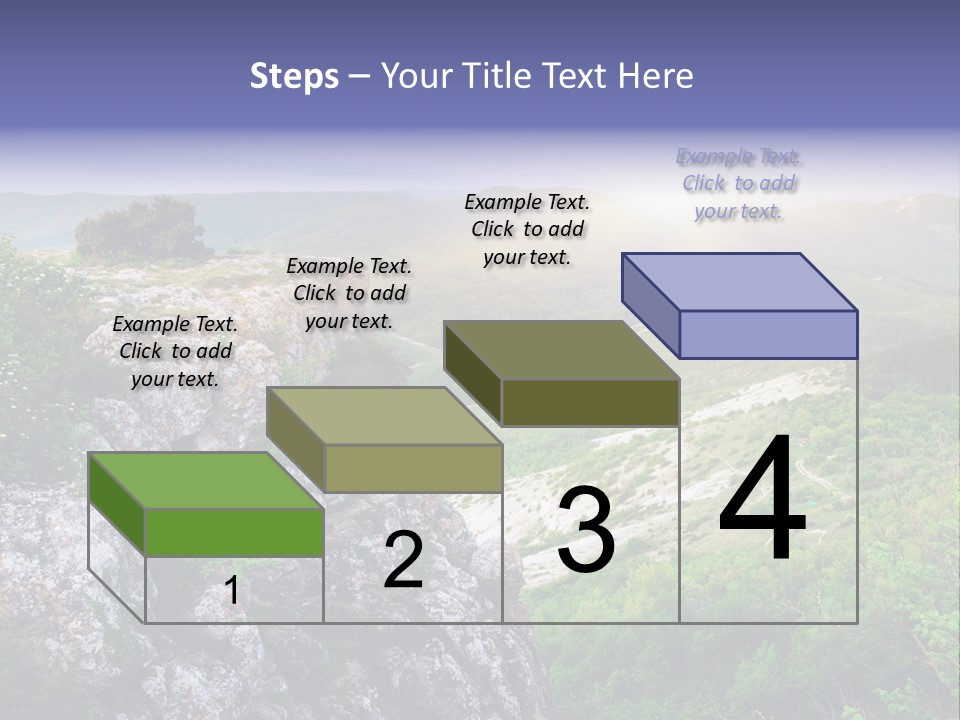 Steps – Your Title Text Here

Example Text. Click to add your text.

Example Text. Click to add your text.

Example Text. Click to add your text.

Example Text. Click to add your text.

1

2

3

4